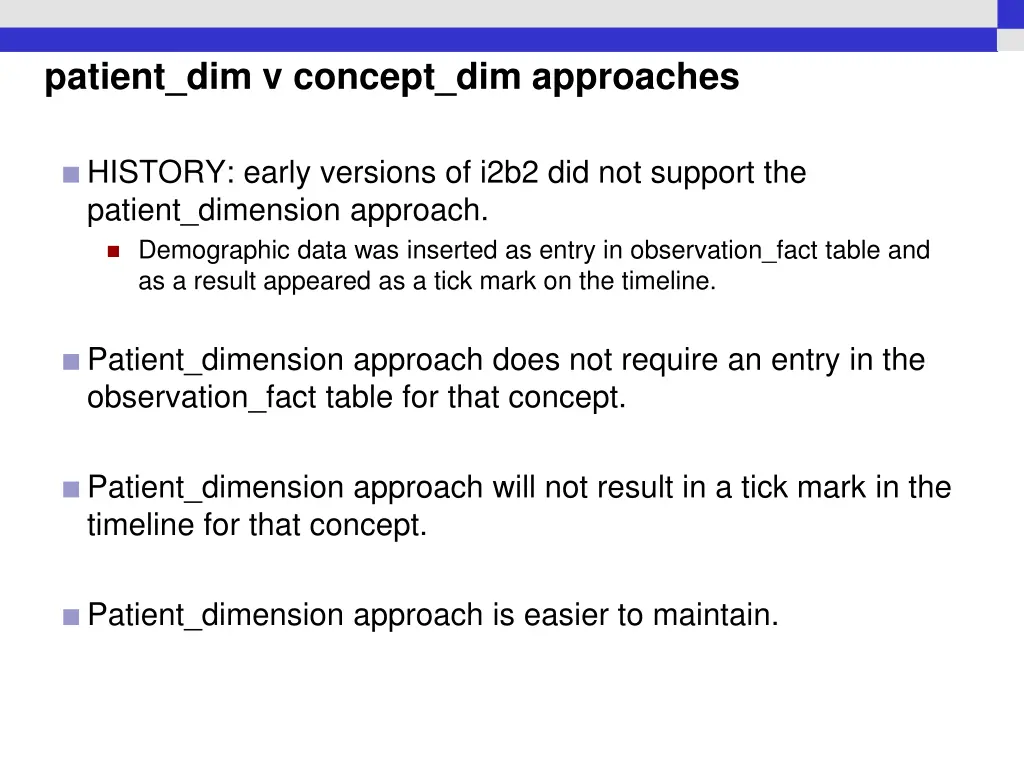 patient_dim v concept_dim approaches

HISTORY: early versions of i2b2 did not support the patient_dimension approach.

Demographic data was inserted as entry in observation_fact table and as a result appeared as a tick mark on the timeline.

Patient_dimension approach does not require an entry in the observation_fact table for that concept.

Patient_dimension approach will not result in a tick mark in the timeline for that concept.

Patient_dimension approach is easier to maintain.